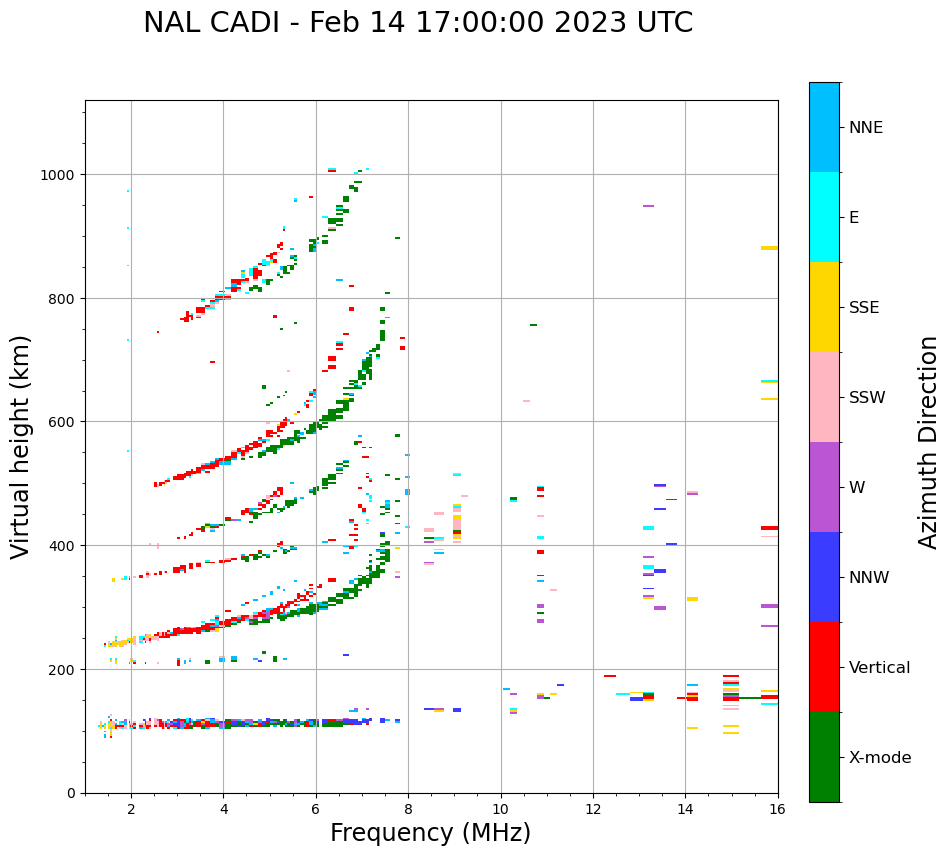 NAL CADI - Feb 14 17:00:00 2023 UTC

Virtual height (km)

1000
800
600
400
200
0

2
4
6
8
10
12
14
16

Frequency (MHz)

NNE
E
SSE
SSW
W
NNW
Vertical
X-mode

Azimuth Direction